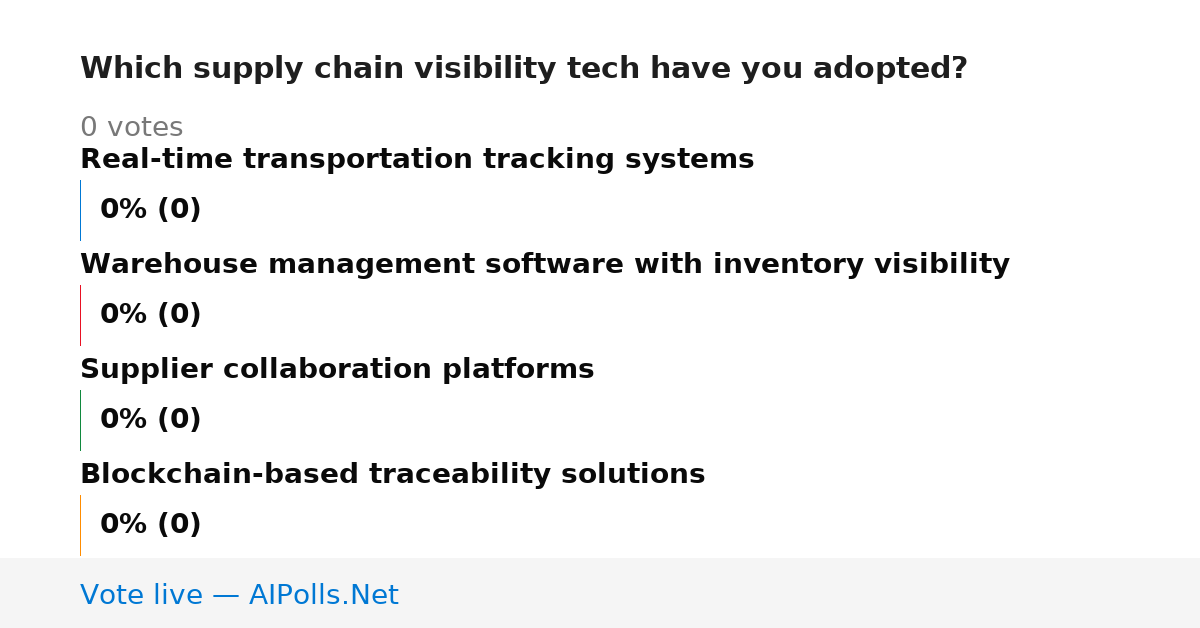 Which supply chain visibility tech have you adopted?

0 votes

Real-time transportation tracking systems

0% (0)

Warehouse management software with inventory visibility

0% (0)

Supplier collaboration platforms

0% (0)

Blockchain-based traceability solutions

0% (0)

Vote live — AIPolls.Net